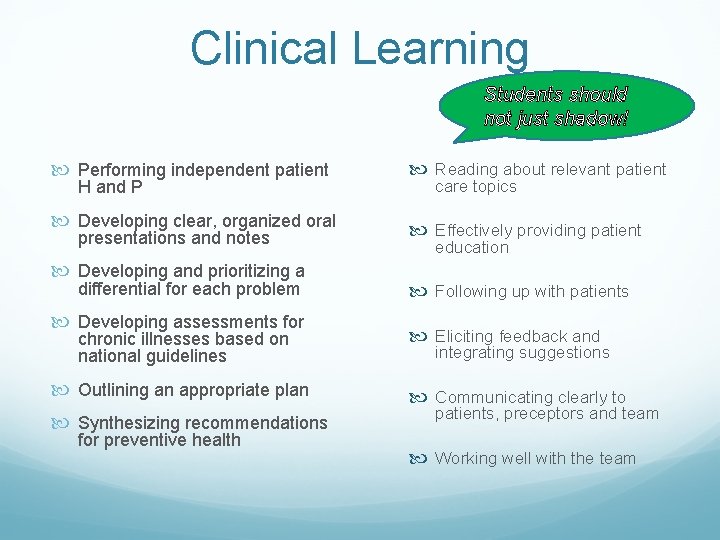 Clinical Learning

Students should not just shadow!

Performing independent patient H and P

Developing clear, organized oral presentations and notes

Developing and prioritizing a differential for each problem

Developing assessments for chronic illnesses based on national guidelines

Outlining an appropriate plan

Synthesizing recommendations for preventive health

Reading about relevant patient care topics

Effectively providing patient education

Following up with patients

Eliciting feedback and integrating suggestions

Communicating clearly to patients, preceptors and team

Working well with the team